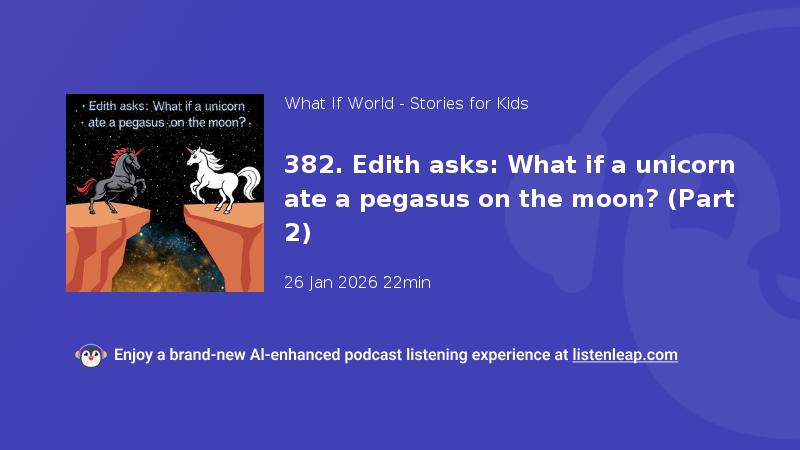 Edith asks: What if a unicorn ate a pegasus on the moon?

What If World - Stories for Kids

382. Edith asks: What if a unicorn ate a pegasus on the moon? (Part 2)

26 Jan 2026 22min

Enjoy a brand-new AI-enhanced podcast listening experience at listenleap.com